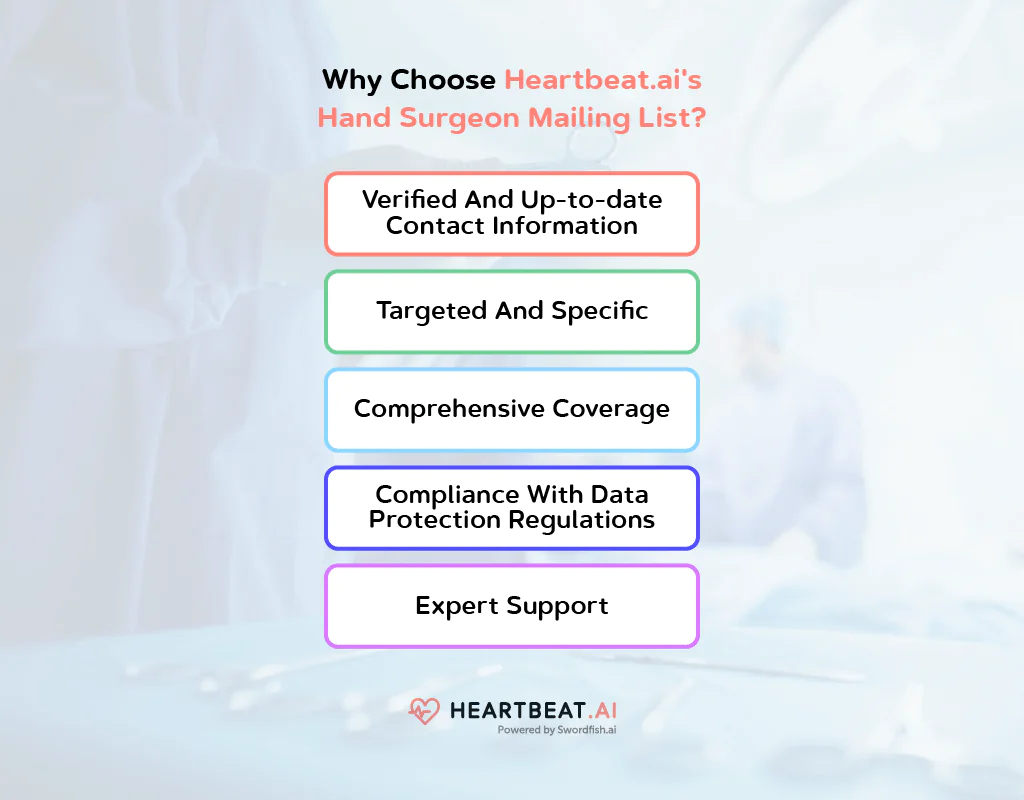 Why Choose Heartbeat.ai's Hand Surgeon Mailing List?

Verified And Up-to-date Contact Information

Targeted And Specific

Comprehensive Coverage

Compliance With Data Protection Regulations

Expert Support

HEARTBEAT.AI
Powered by Swordfish.ai